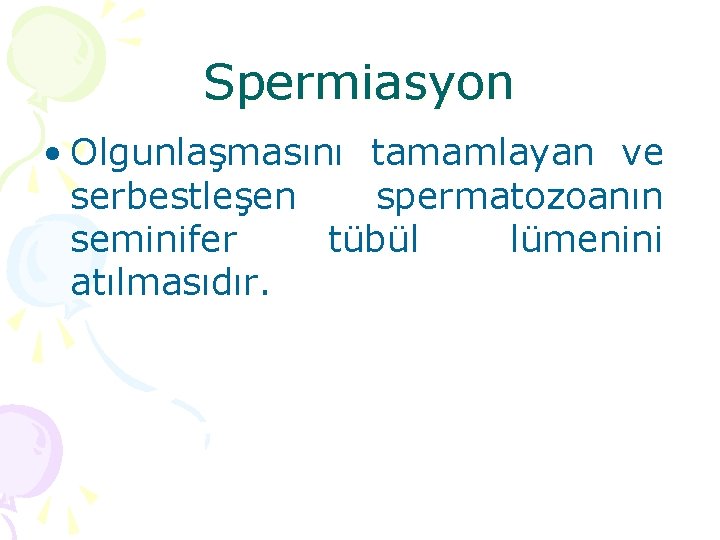 Spermiasyon

• Olgunlaşmasını tamamlayan ve serbestleşen spermatozoanın seminifer tübül lümenini atılmasıdır.